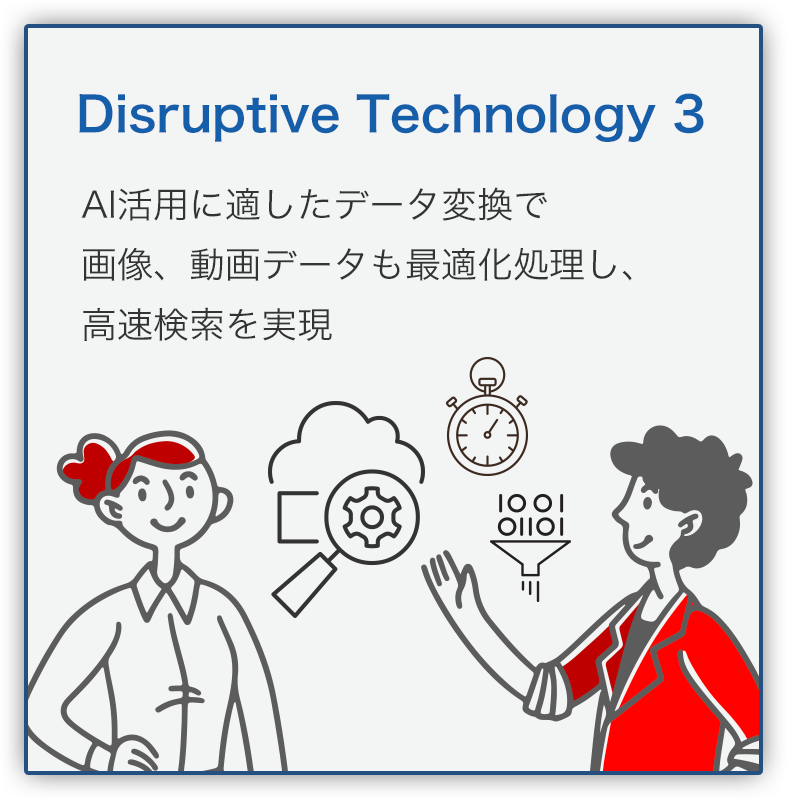 Disruptive Technology 3

AI活用に適したデータ変換で
画像、動画データも最適化処理し、
高速検索を実現

1001
01101